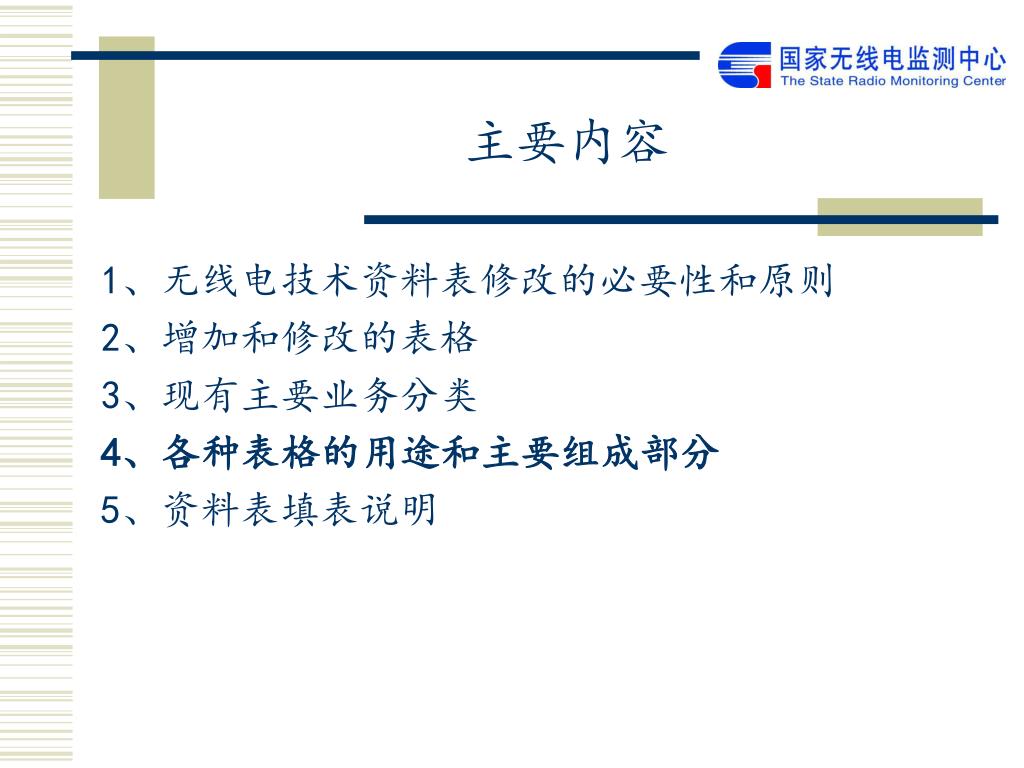 国家无线电监测中心
The State Radio Monitoring Center

主要内容

1、无线电技术资料表修改的必要性和原则
2、增加和修改的表格
3、现有主要业务分类
4、各种表格的用途和主要组成部分
5、资料表填表说明